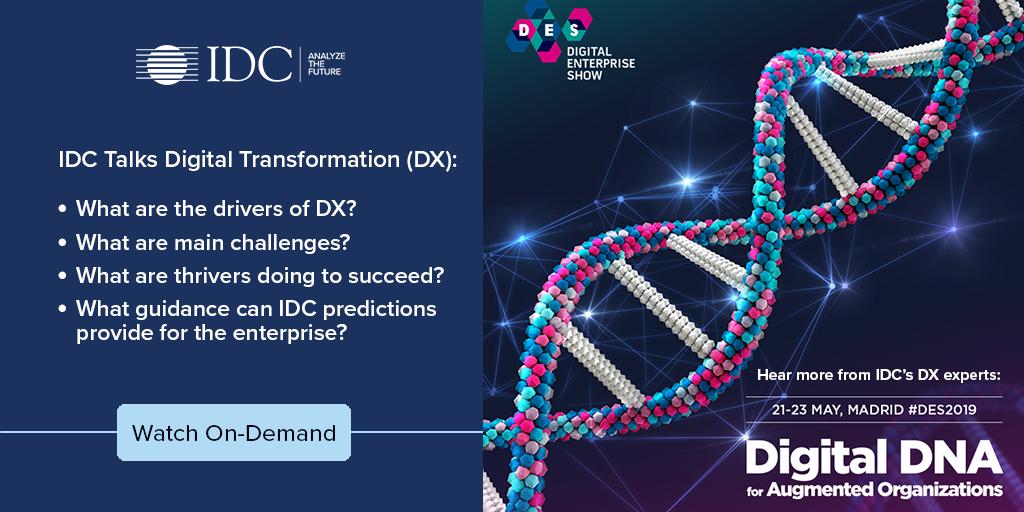 IDC ANALYZE THE FUTURE

IDC Talks Digital Transformation (DX):

• What are the drivers of DX?
• What are main challenges?
• What are thrivers doing to succeed?
• What guidance can IDC predictions provide for the enterprise?

Watch On-Demand

DES DIGITAL ENTERPRISE SHOW

Hear more from IDC's DX experts:
21-23 MAY, MADRID #DES2019

Digital DNA for Augmented Organizations